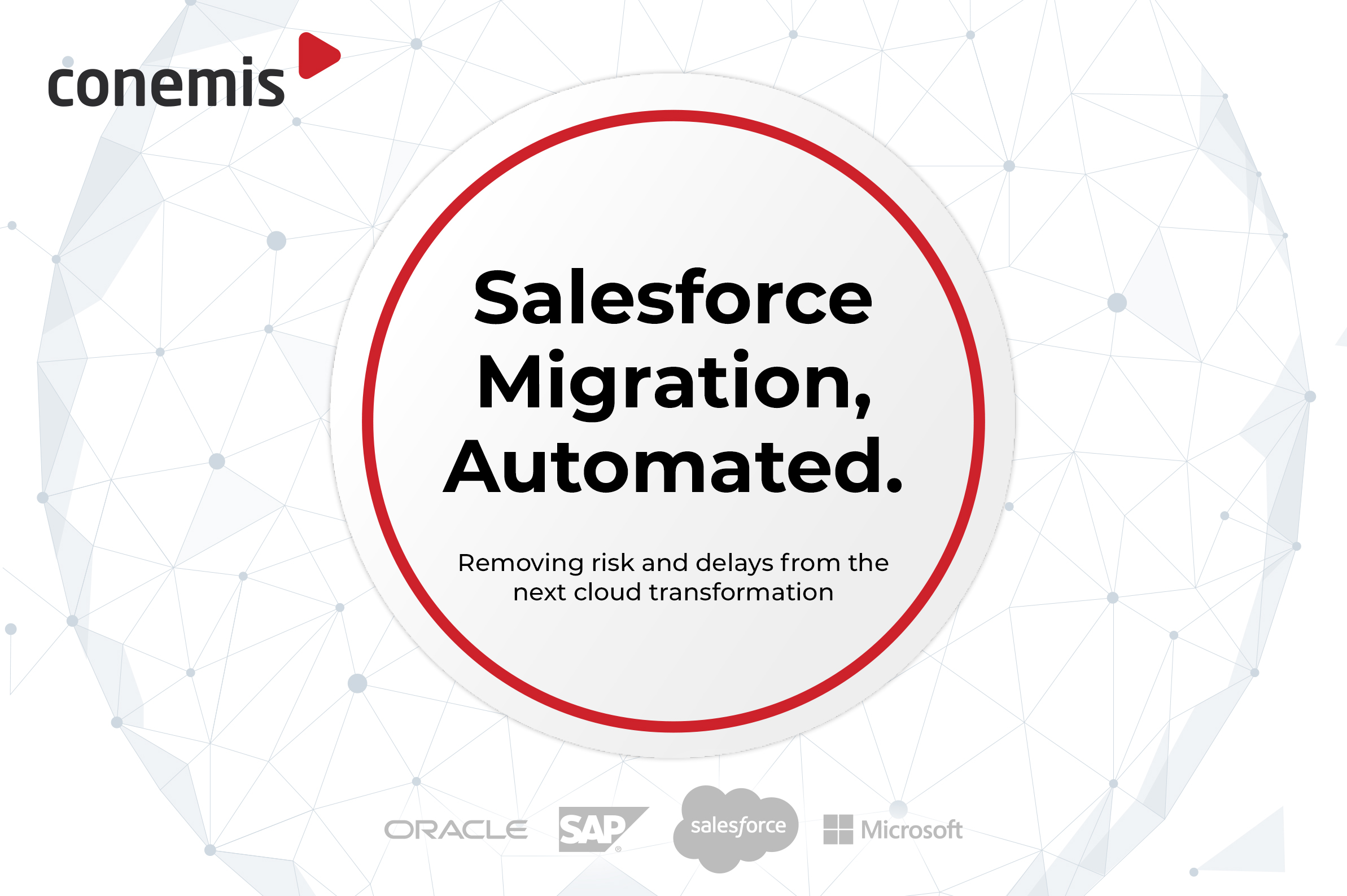 conemis

Salesforce Migration, Automated.

Removing risk and delays from the next cloud transformation

ORACLE SAP salesforce Microsoft